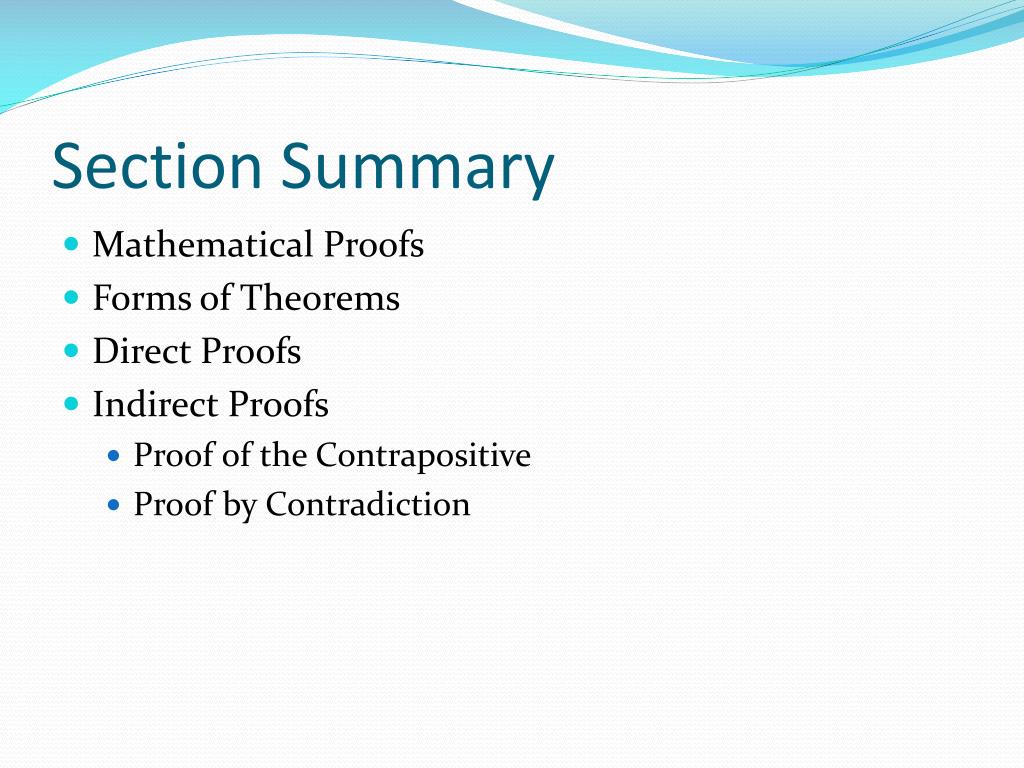 Section Summary

- Mathematical Proofs
- Forms of Theorems
- Direct Proofs
- Indirect Proofs
  - Proof of the Contrapositive
  - Proof by Contradiction